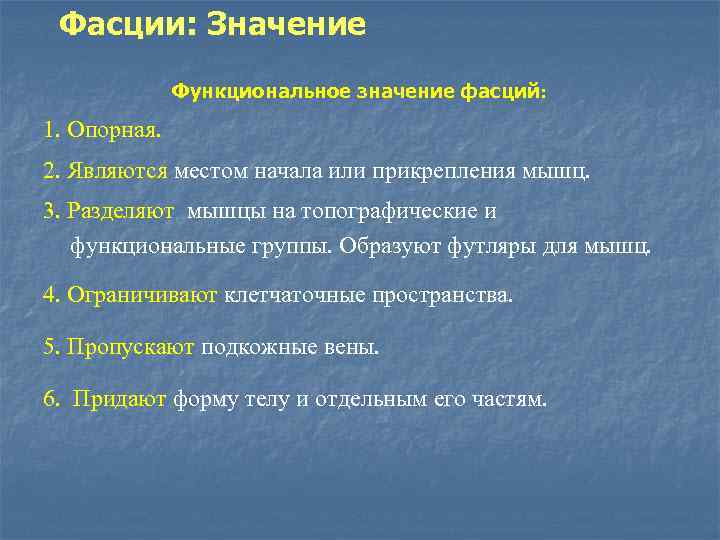 Фасции: Значение

Функциональное значение фасций:

1. Опорная.

2. Являются местом начала или прикрепления мышц.

3. Разделяют мышцы на топографические и функциональные группы. Образуют футляры для мышц.

4. Ограничивают клетчаточные пространства.

5. Пропускают подкожные вены.

6. Придают форму телу и отдельным его частям.